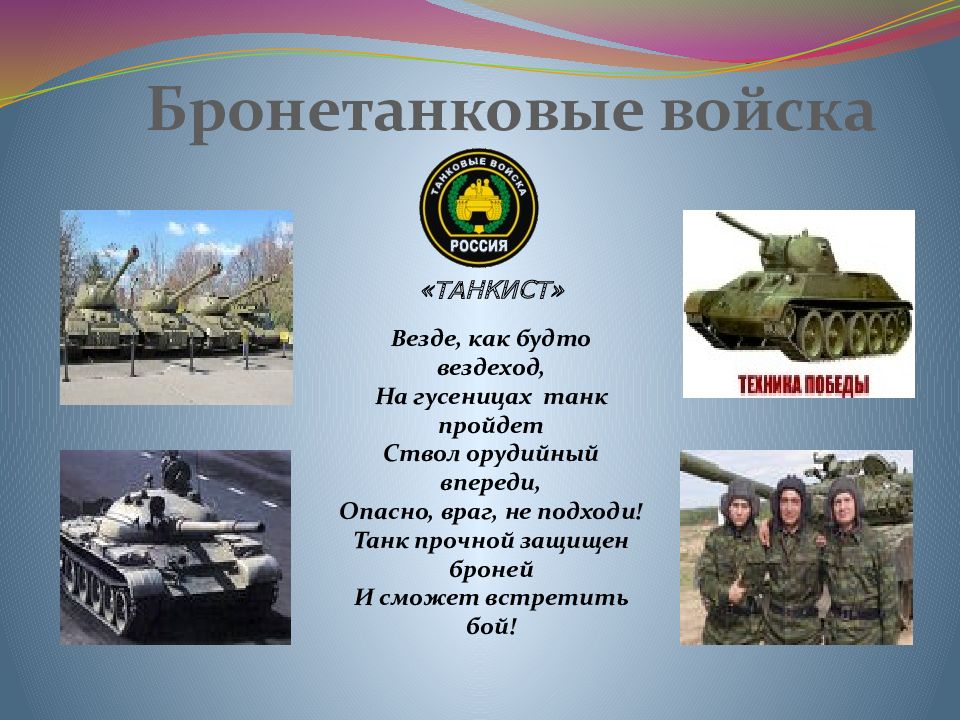 Бронетанковые войска

ТАНКОВЫЕ ВОЙСКА
РОССИЯ

«ТАНКИСТ»

Везде, как будто вездеход,
На гусеницах танк пройдет
Ствол орудийный впереди,
Опасно, враг, не подходи!
Танк прочной защищен броней
И сможет встретить бой!

ТЕХНИКА ПОБЕДЫ